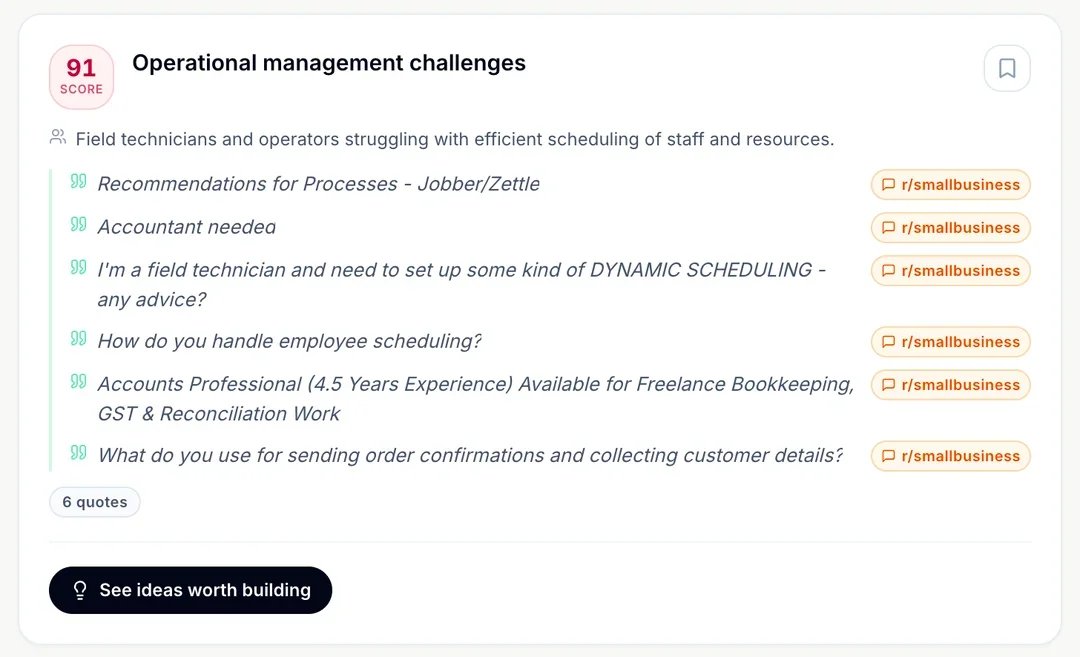 91
SCORE

Operational management challenges

Field technicians and operators struggling with efficient scheduling of staff and resources.

Recommendations for Processes - Jobber/Zettle
r/smallbusiness

Accountant needed
r/smallbusiness

I'm a field technician and need to set up some kind of DYNAMIC SCHEDULING - any advice?
r/smallbusiness

How do you handle employee scheduling?
r/smallbusiness

Accounts Professional (4.5 Years Experience) Available for Freelance Bookkeeping, GST & Reconciliation Work
r/smallbusiness

What do you use for sending order confirmations and collecting customer details?
r/smallbusiness

6 quotes

See ideas worth building